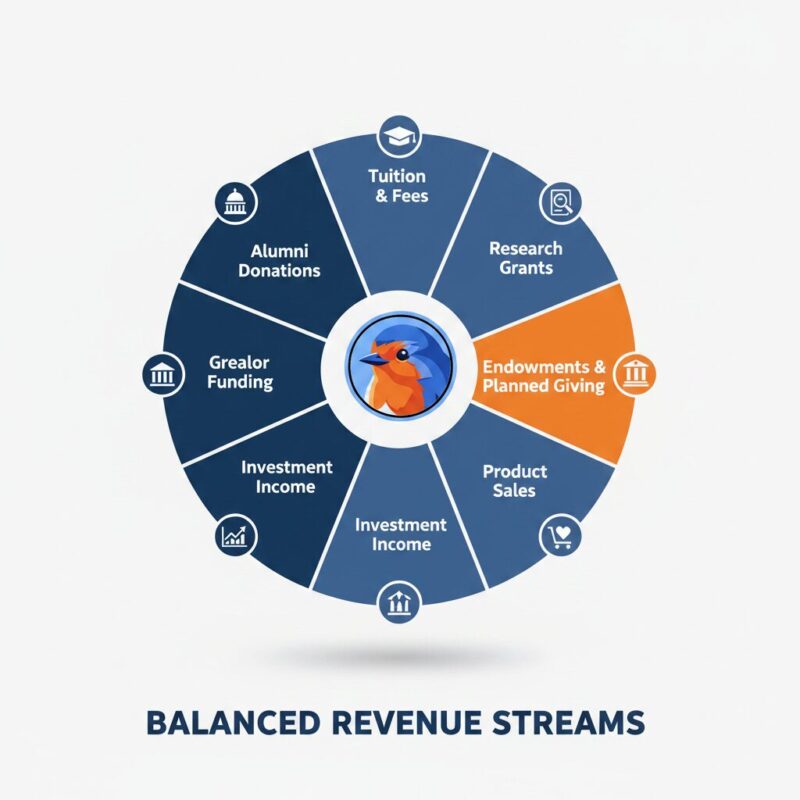 Tuition & Fees

Research Grants

Endowments & Planned Giving

Product Sales

Investment Income

Investment Income

Grealor Funding

Alumni Donations

BALANCED REVENUE STREAMS